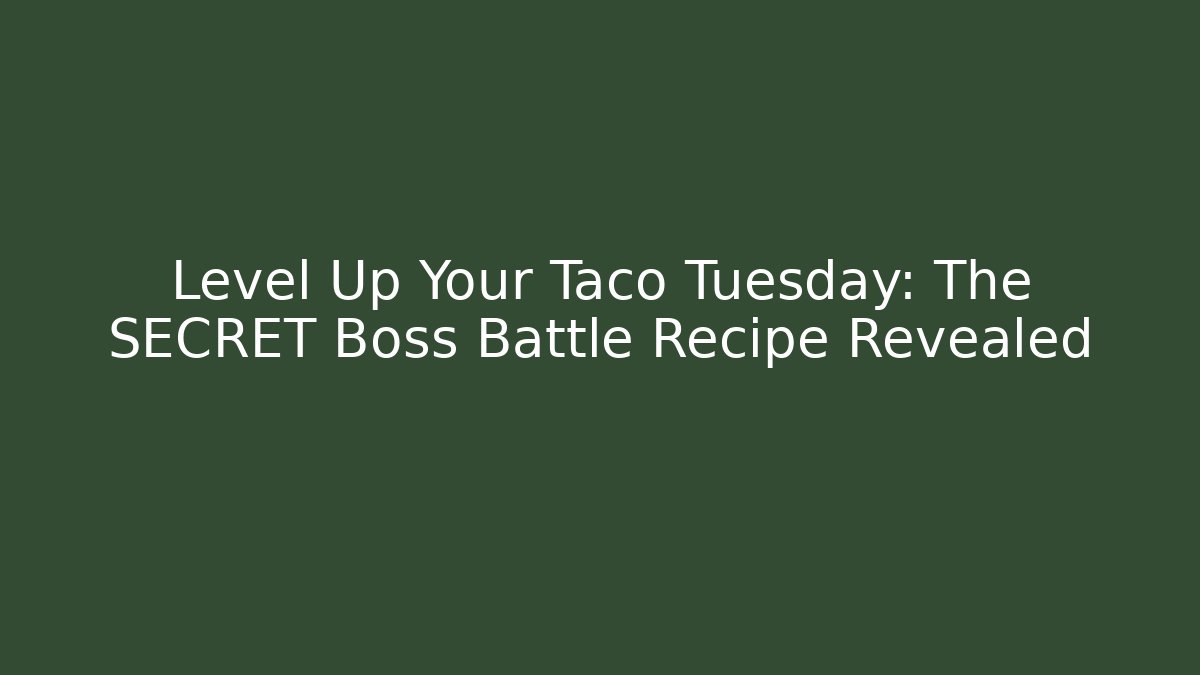 Level Up Your Taco Tuesday: The SECRET Boss Battle Recipe Revealed